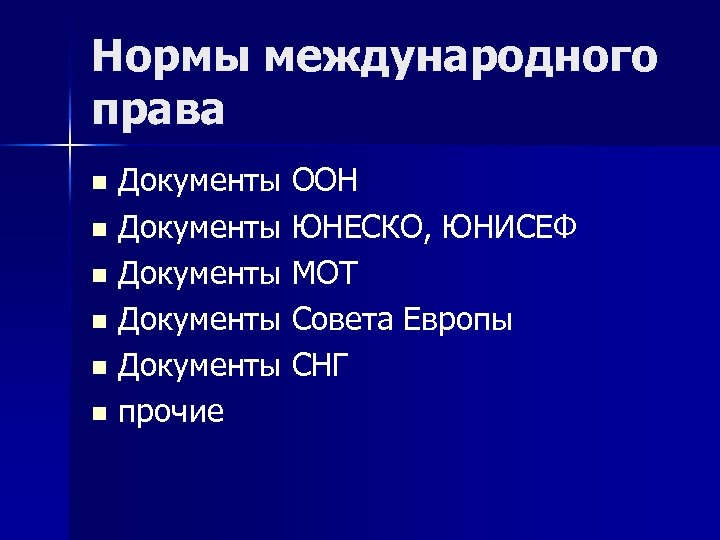 Нормы международного права

- Документы ООН
- Документы ЮНЕСКО, ЮНИСЕФ
- Документы МОТ
- Документы Совета Европы
- Документы СНГ
- прочие